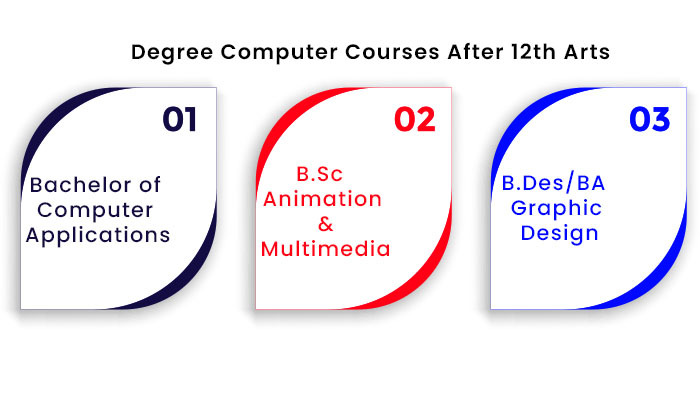 Degree Computer Courses After 12th Arts

01

Bachelor of Computer Applications

02

B.Sc Animation & Multimedia

03

B.Des/BA Graphic Design